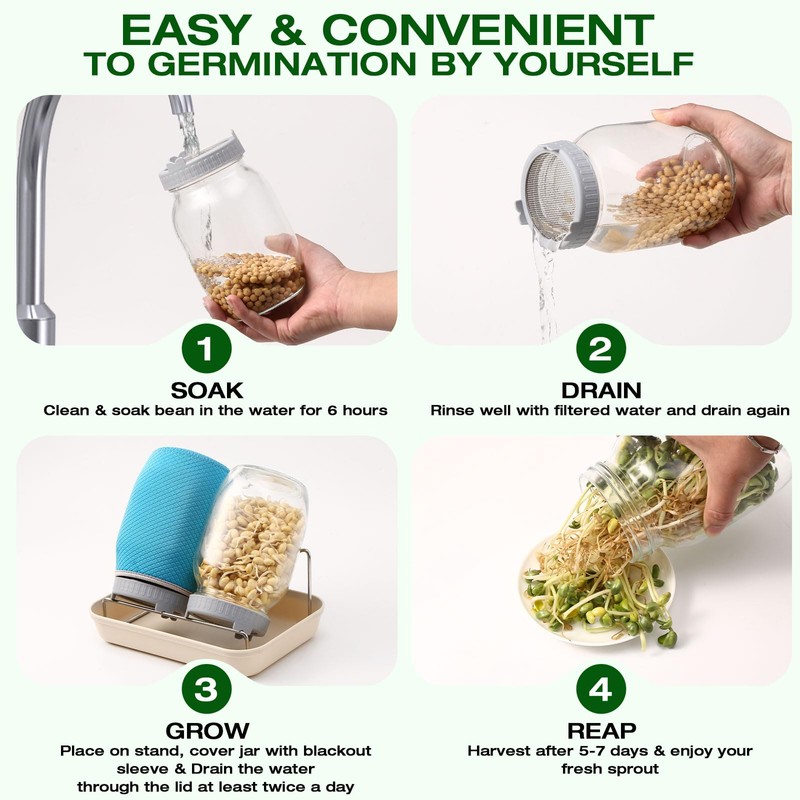 EASY & CONVENIENT
TO GERMINATION BY YOURSELF

1
SOAK
Clean & soak bean in the water for 6 hours

2
DRAIN
Rinse well with filtered water and drain again

3
GROW
Place on stand, cover jar with blackout sleeve & Drain the water through the lid at least twice a day

4
REAP
Harvest after 5-7 days & enjoy your fresh sprout